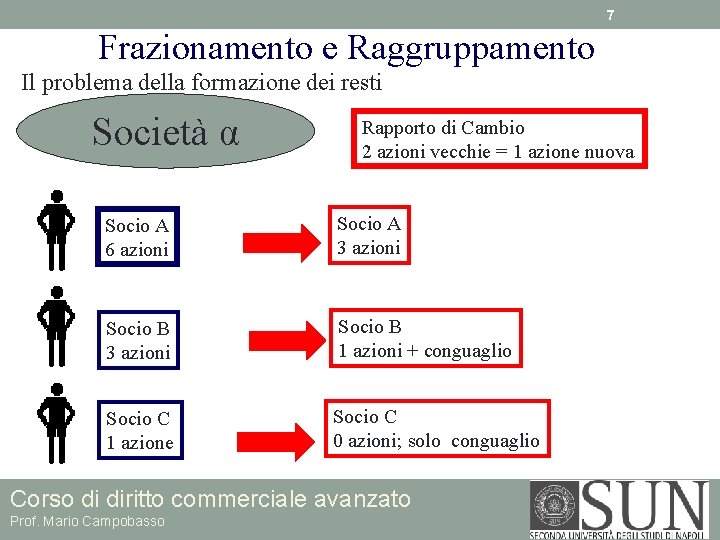 7

Frazionamento e Raggruppamento

Il problema della formazione dei resti

Società α

Rapporto di Cambio
2 azioni vecchie = 1 azione nuova

Socio A
6 azioni

Socio A
3 azioni

Socio B
3 azioni

Socio B
1 azioni + conguaglio

Socio C
1 azione

Socio C
0 azioni; solo conguaglio

Corso di diritto commerciale avanzato
Prof. Mario Campobasso

SUN
SECONDA UNIVERSITÀ DEGLI STUDI DI NAPOLI